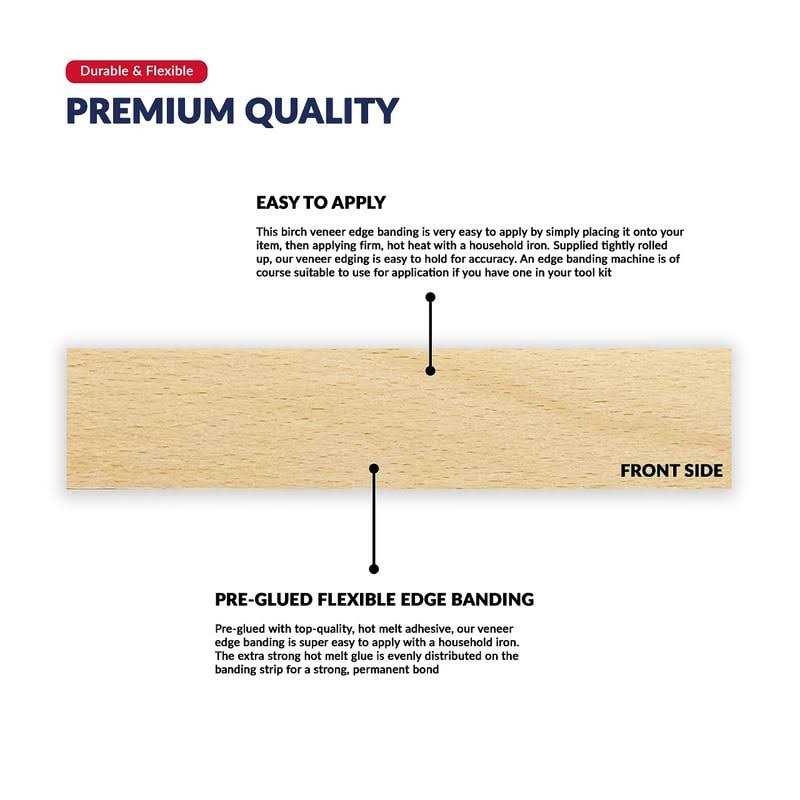 Durable & Flexible

PREMIUM QUALITY

EASY TO APPLY

This birch veneer edge banding is very easy to apply by simply placing it onto your item, then applying firm, hot heat with a household iron. Supplied tightly rolled up, our veneer edging is easy to hold for accuracy. An edge banding machine is of course suitable to use for application if you have one in your tool kit

FRONT SIDE

PRE-GLUED FLEXIBLE EDGE BANDING

Pre-glued with top-quality, hot melt adhesive, our veneer edge banding is super easy to apply with a household iron. The extra strong hot melt glue is evenly distributed on the banding strip for a strong, permanent bond